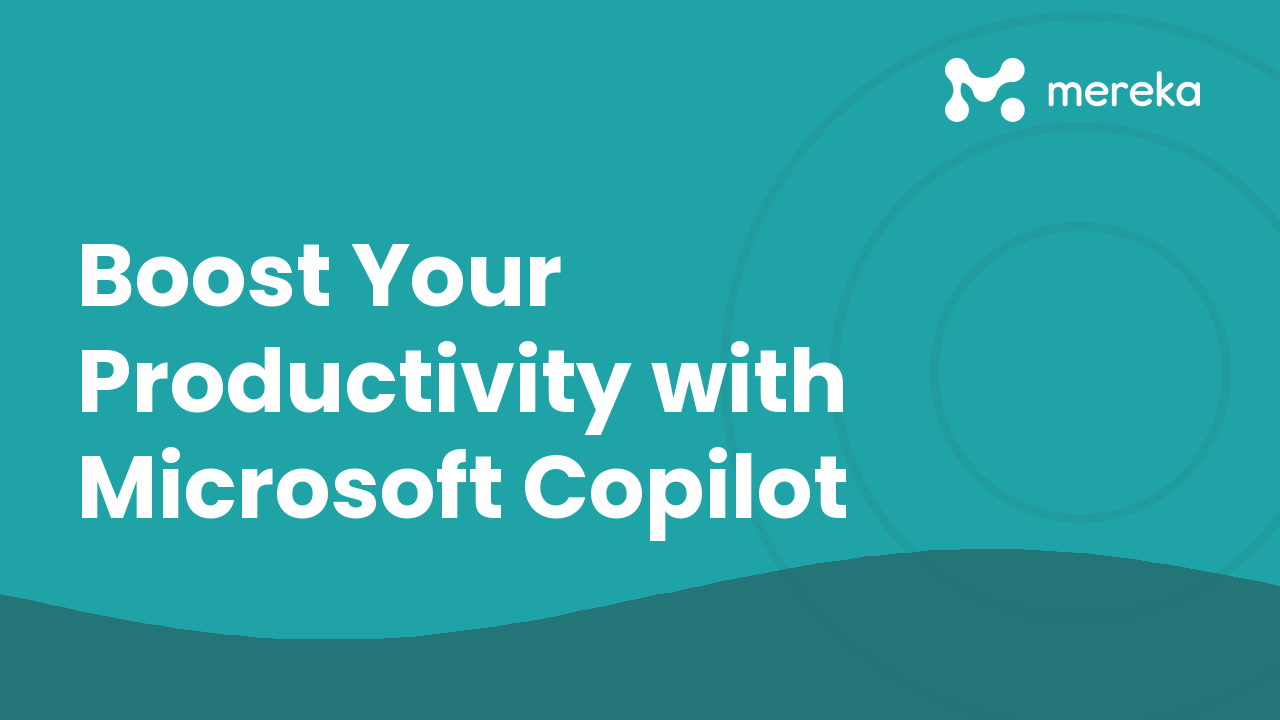 mereka

Boost Your Productivity with Microsoft Copilot